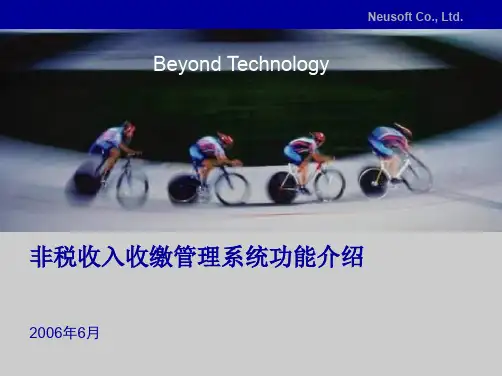 Neusoft Co., Ltd.

Beyond Technology

非税收入收缴管理系统功能介绍

2006年6月